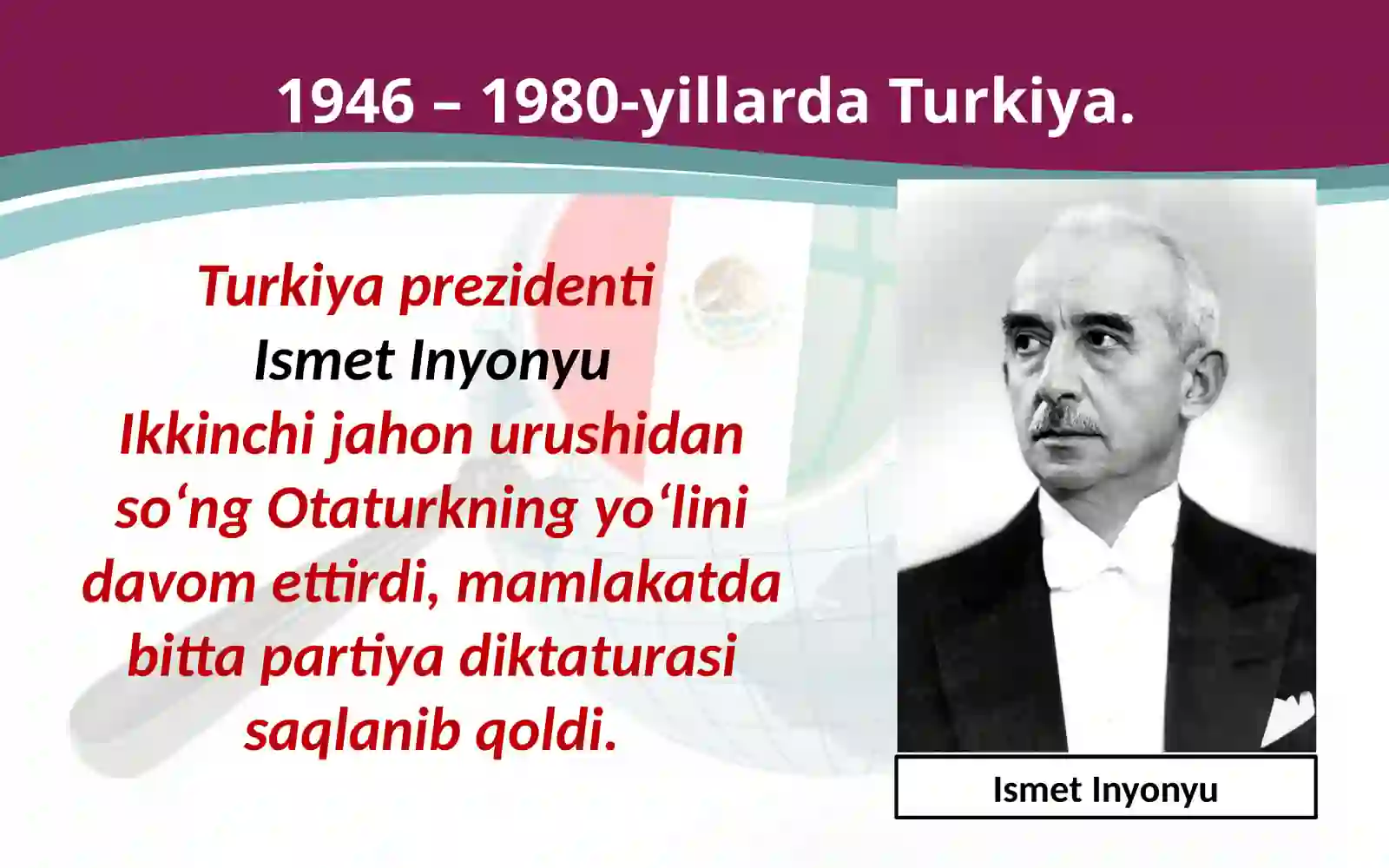 1946 – 1980-yillarda Turkiya.

Turkiya prezidenti Ismet Inyonyu Ikkinchi jahon urushidan so‘ng Otaturkning yo‘lini davom ettirdi, mamlakatda bitta partiya diktaturasi saqlanib qoldi.

Ismet Inyonyu